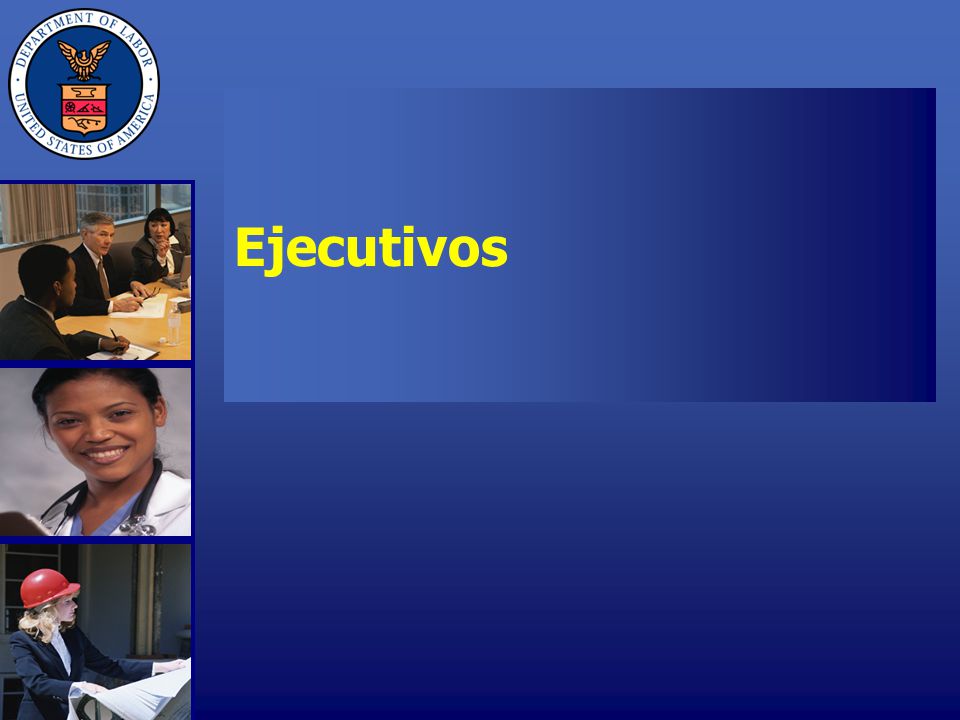 DEPARTMENT OF LABOR
UNITED STATES OF AMERICA

Ejecutivos